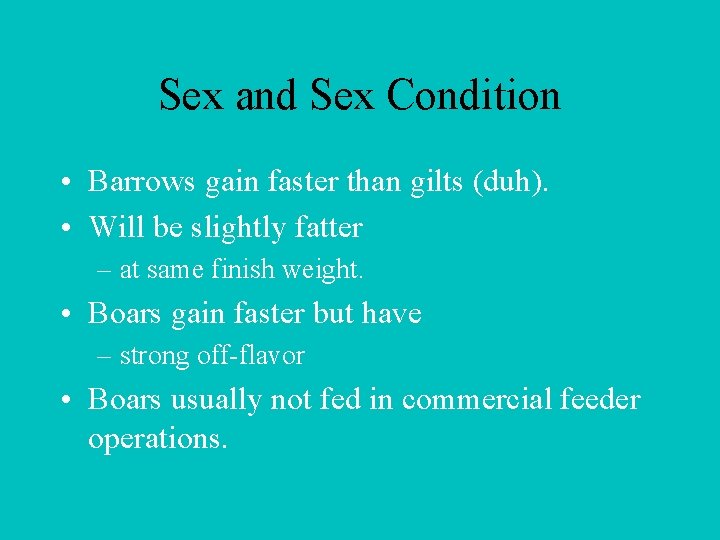 Sex and Sex Condition

• Barrows gain faster than gilts (duh).
• Will be slightly fatter
– at same finish weight.
• Boars gain faster but have
– strong off-flavor
• Boars usually not fed in commercial feeder operations.